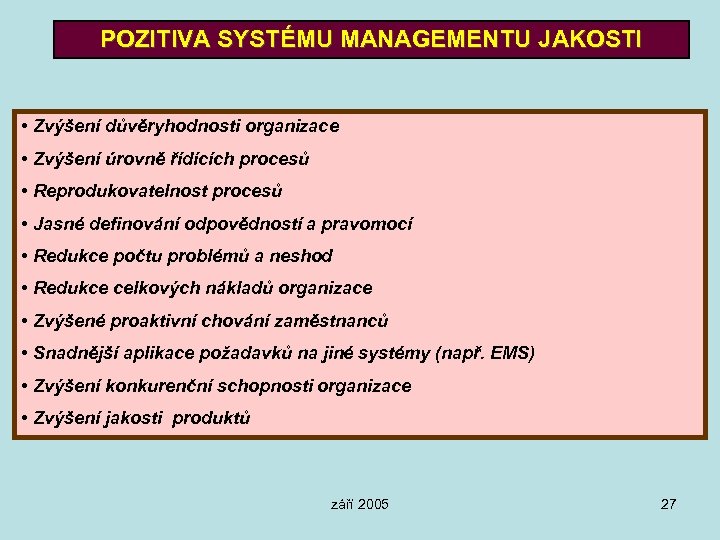 POZITIVA SYSTÉMU MANAGEMENTU JAKOSTI

• Zvýšení důvěryhodnosti organizace
• Zvýšení úrovně řídících procesů
• Reprodukovatelnost procesů
• Jasné definování odpovědností a pravomocí
• Redukce počtu problémů a neshod
• Redukce celkových nákladů organizace
• Zvýšené proaktivní chování zaměstnanců
• Snadnější aplikace požadavků na jiné systémy (např. EMS)
• Zvýšení konkurenční schopnosti organizace
• Zvýšení jakosti produktů

září 2005

27